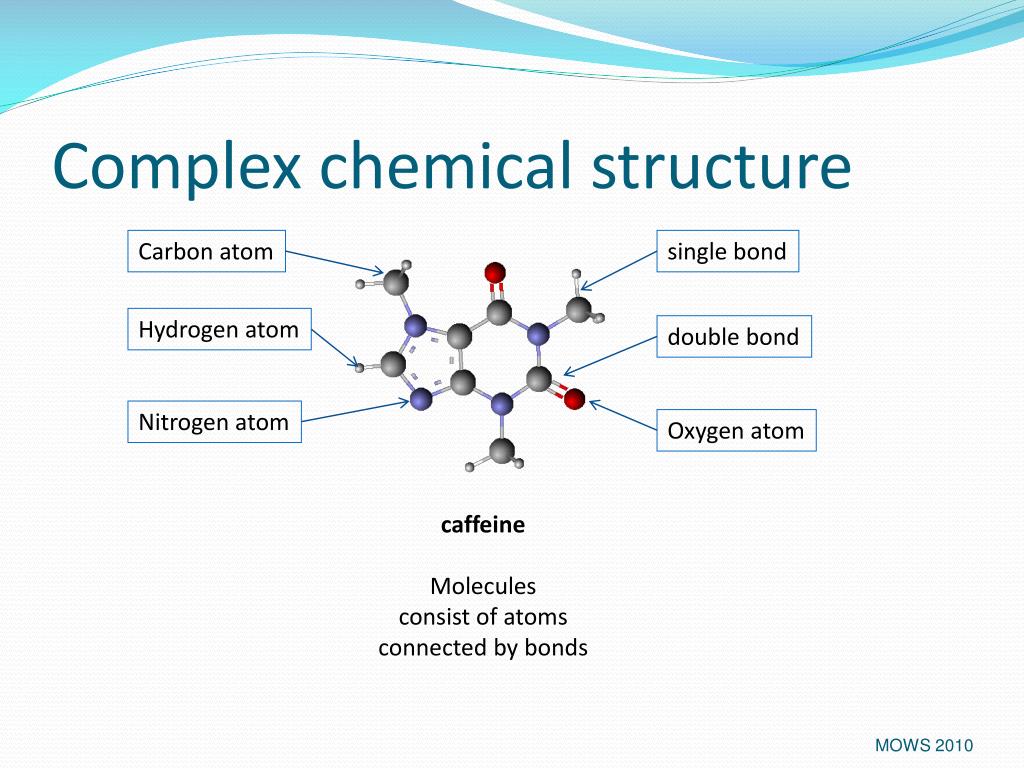 Complex chemical structure

Carbon atom

Hydrogen atom

Nitrogen atom

single bond

double bond

Oxygen atom

caffeine

Molecules consist of atoms connected by bonds

MOWS 2010